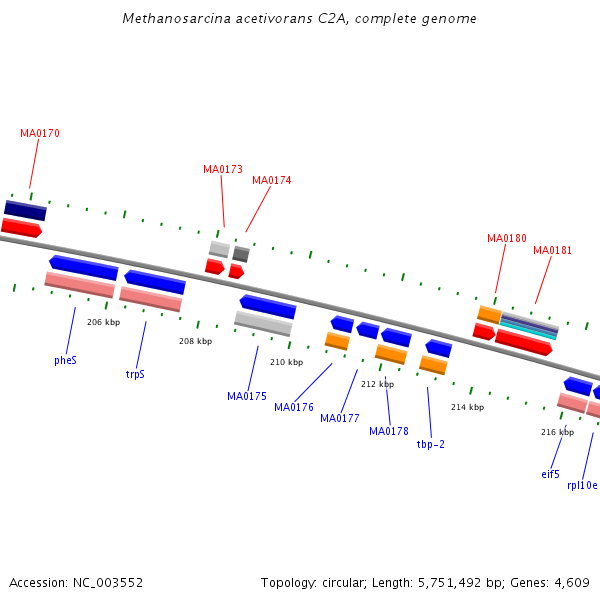 Methanosarcina acetivorans C2A, complete genome

MA0170

MA0173

MA0174

MA0180

MA0181

206 kbp

208 kbp

210 kbp

212 kbp

214 kbp

216 kbp

pheS

trpS

MA0175

MA0176

MA0177

MA0178

tbp-2

eif5

rpl10e

Accession: NC_003552

Topology: circular; Length: 5,751,492 bp; Genes: 4,609